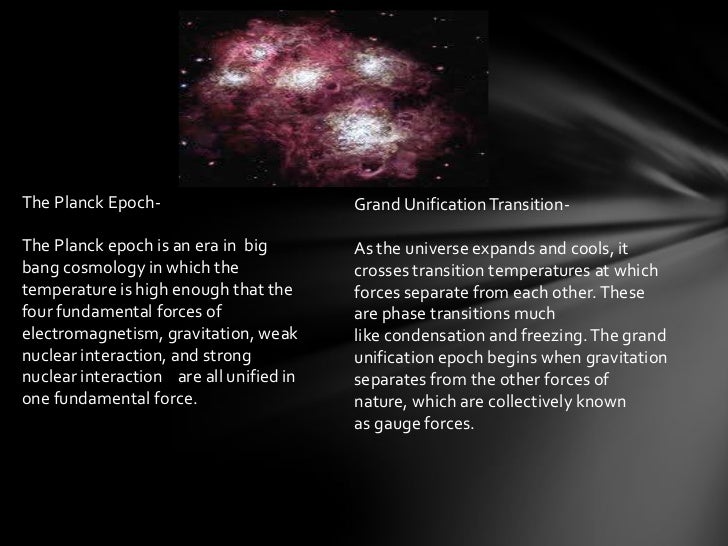 The Planck Epoch-

The Planck epoch is an era in big bang cosmology in which the temperature is high enough that the four fundamental forces of electromagnetism, gravitation, weak nuclear interaction, and strong nuclear interaction are all unified in one fundamental force.

Grand Unification Transition-

As the universe expands and cools, it crosses transition temperatures at which forces separate from each other. These are phase transitions much like condensation and freezing. The grand unification epoch begins when gravitation separates from the other forces of nature, which are collectively known as gauge forces.